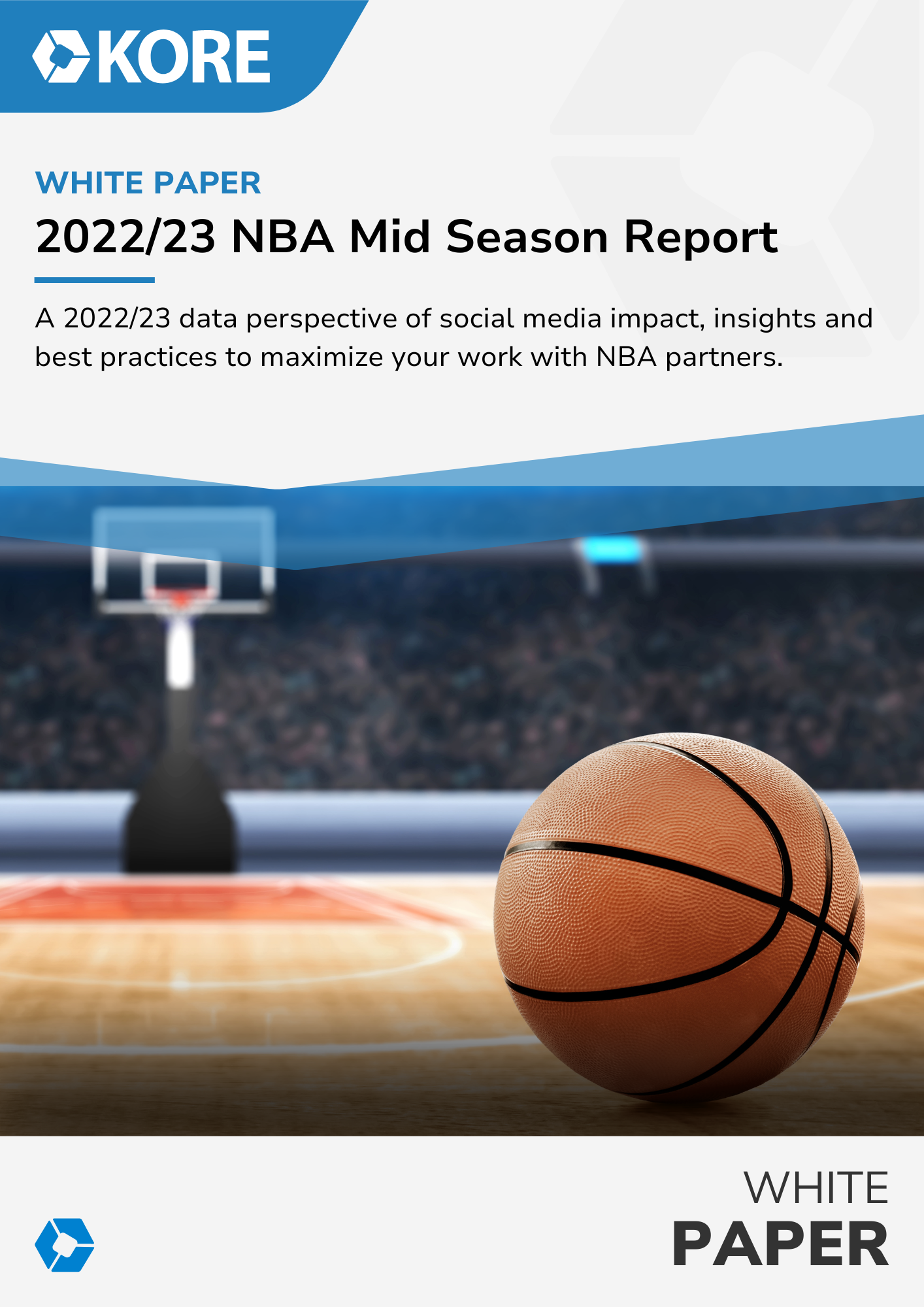 KORE

WHITE PAPER

2022/23 NBA Mid Season Report

A 2022/23 data perspective of social media impact, insights and best practices to maximize your work with NBA partners.

WHITE PAPER